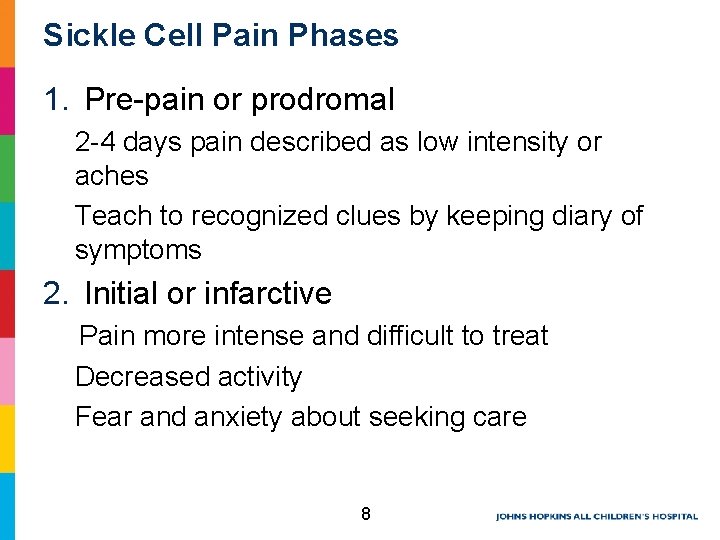 Sickle Cell Pain Phases

1. Pre-pain or prodromal

2-4 days pain described as low intensity or aches

Teach to recognized clues by keeping diary of symptoms

2. Initial or infarctive

Pain more intense and difficult to treat

Decreased activity

Fear and anxiety about seeking care

8

JOHNS HOPKINS ALL CHILDREN'S HOSPITAL